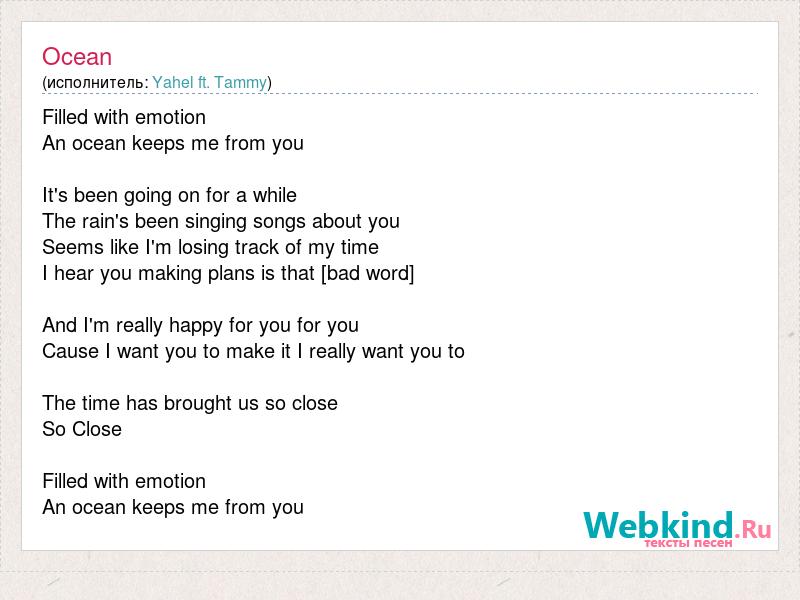 Ocean
(исполнитель: Yahel ft. Tammy)

Filled with emotion
An ocean keeps me from you

It's been going on for a while
The rain's been singing songs about you
Seems like I'm losing track of my time
I hear you making plans is that [bad word]

And I'm really happy for you for you
Cause I want you to make it I really want you to

The time has brought us so close
So Close

Filled with emotion
An ocean keeps me from you

Webkind.Ru
тексты песен